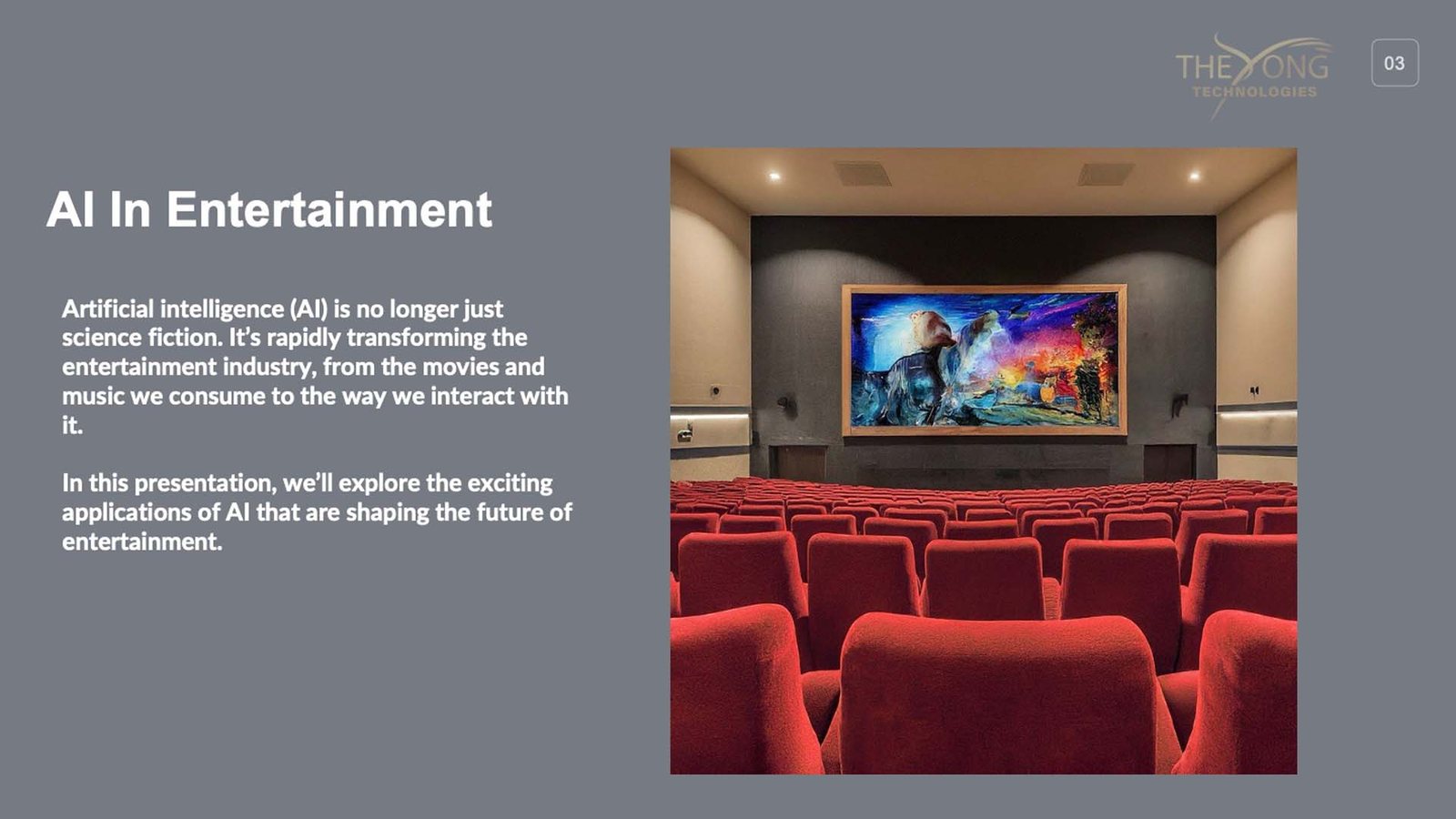 THEYONG
TECHNOLOGIES

03

AI In Entertainment

Artificial intelligence (AI) is no longer just science fiction. It's rapidly transforming the entertainment industry, from the movies and music we consume to the way we interact with it.

In this presentation, we'll explore the exciting applications of AI that are shaping the future of entertainment.